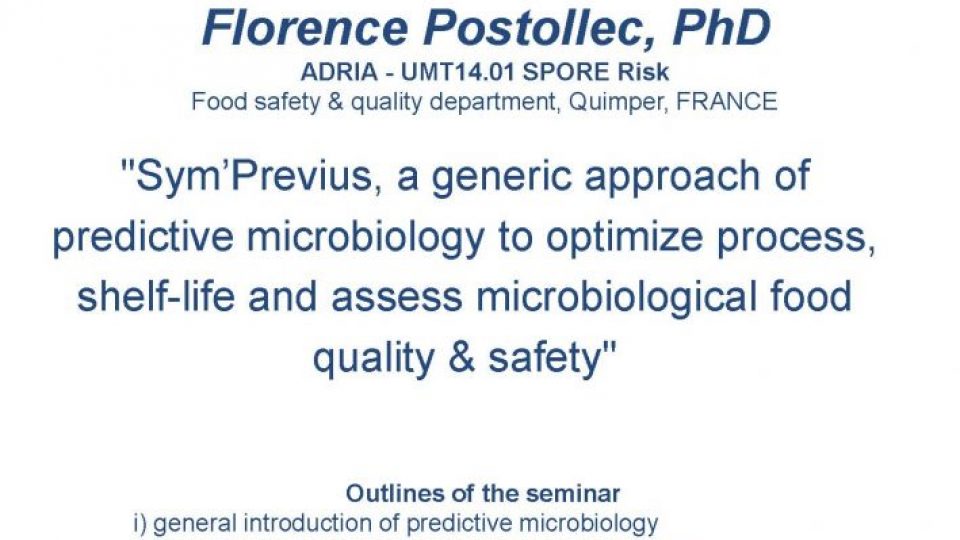 Florence Postollec, PhD
ADRIA - UMT14.01 SPORE Risk
Food safety & quality department, Quimper, FRANCE

"Sym'Previus, a generic approach of predictive microbiology to optimize process, shelf-life and assess microbiological food quality & safety"

Outlines of the seminar
i) general introduction of predictive microbiology